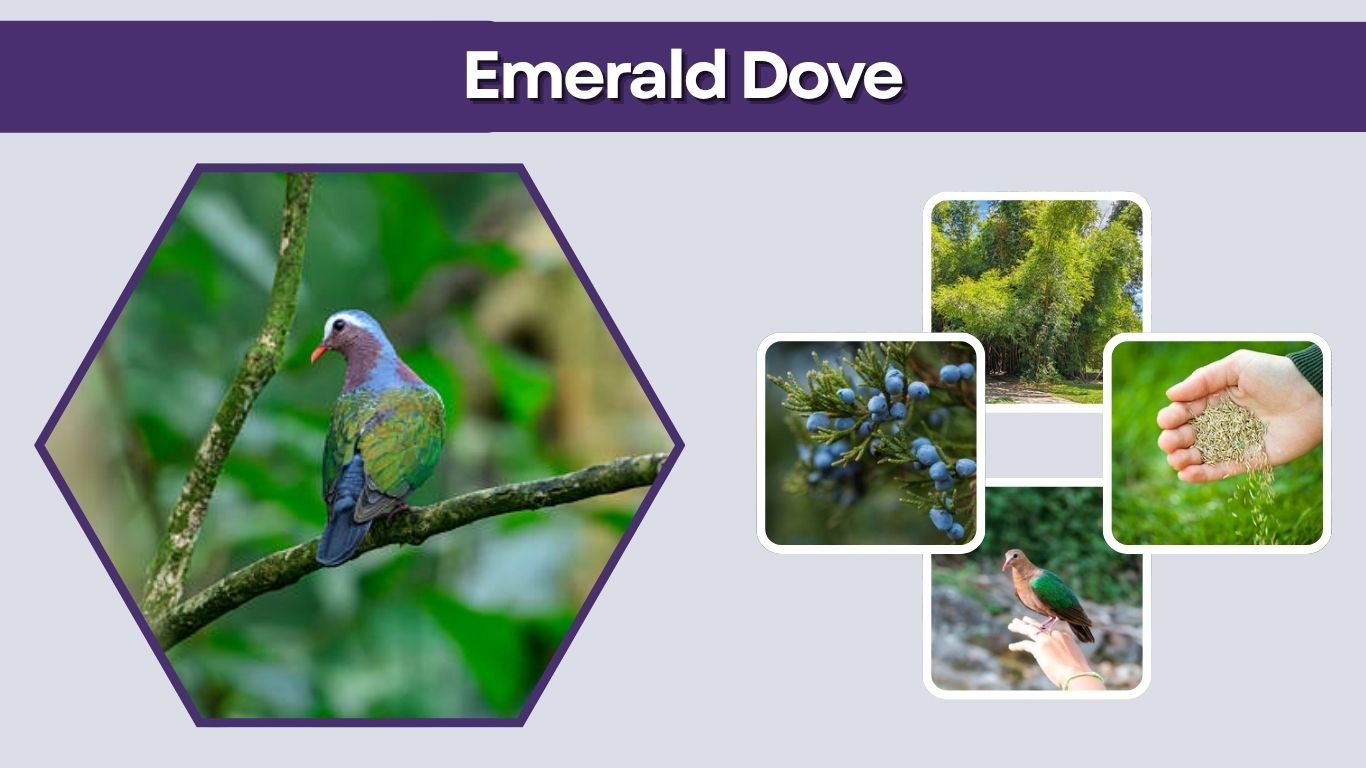 Emerald Dove